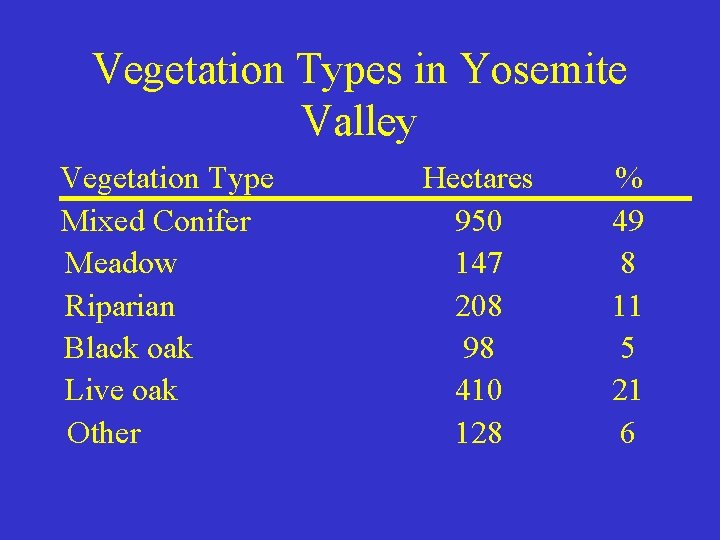 Vegetation Types in Yosemite Valley

| Vegetation Type | Hectares | % |
|---|---|---|
| Mixed Conifer | 950 | 49 |
| Meadow | 147 | 8 |
| Riparian | 208 | 11 |
| Black oak | 98 | 5 |
| Live oak | 410 | 21 |
| Other | 128 | 6 |